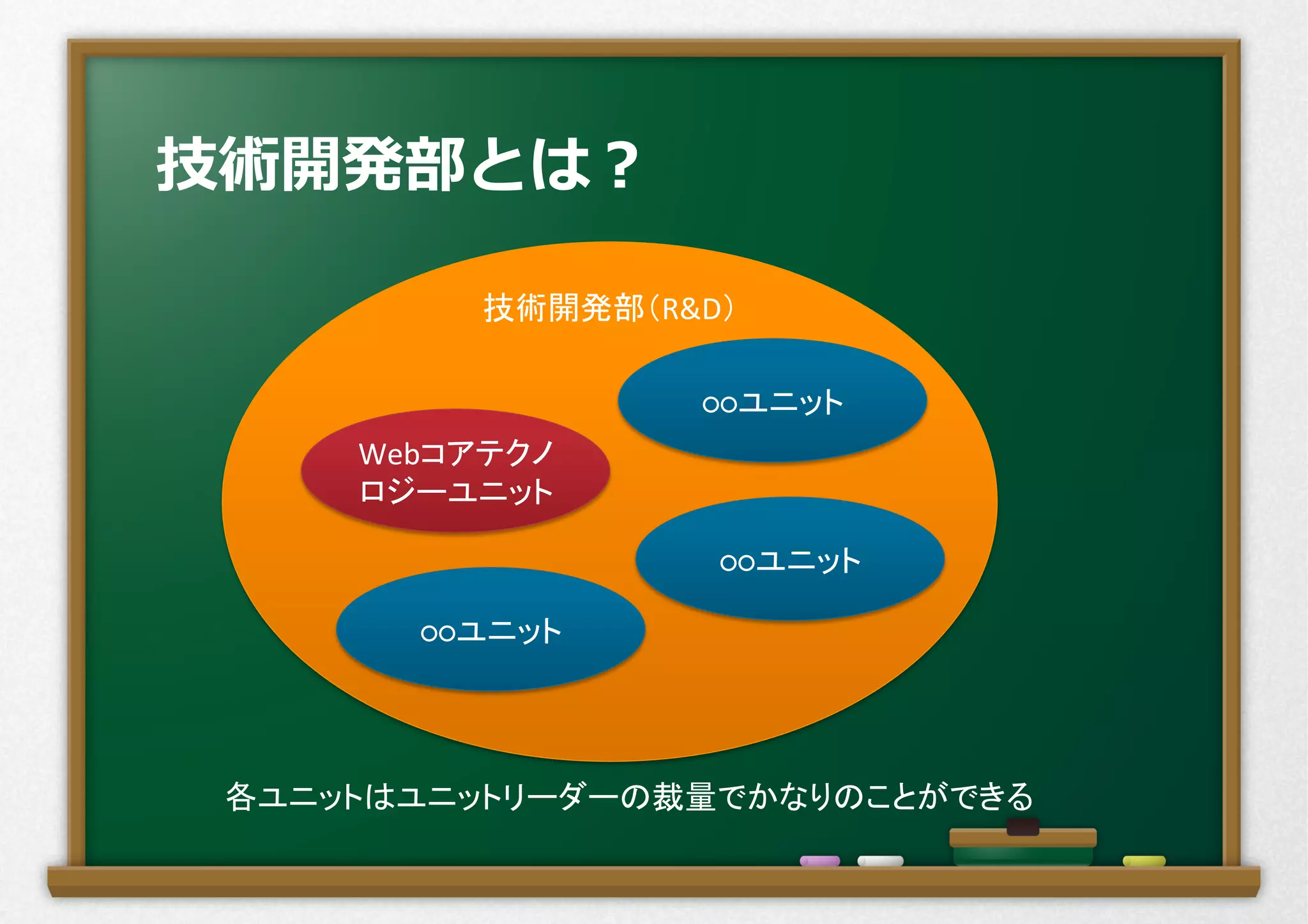 技術開発部とは？

技術開発部（R&D）

○○ユニット

Webコアテクノロジーユニット

○○ユニット

○○ユニット

各ユニットはユニットリーダーの裁量でかなりのことができる